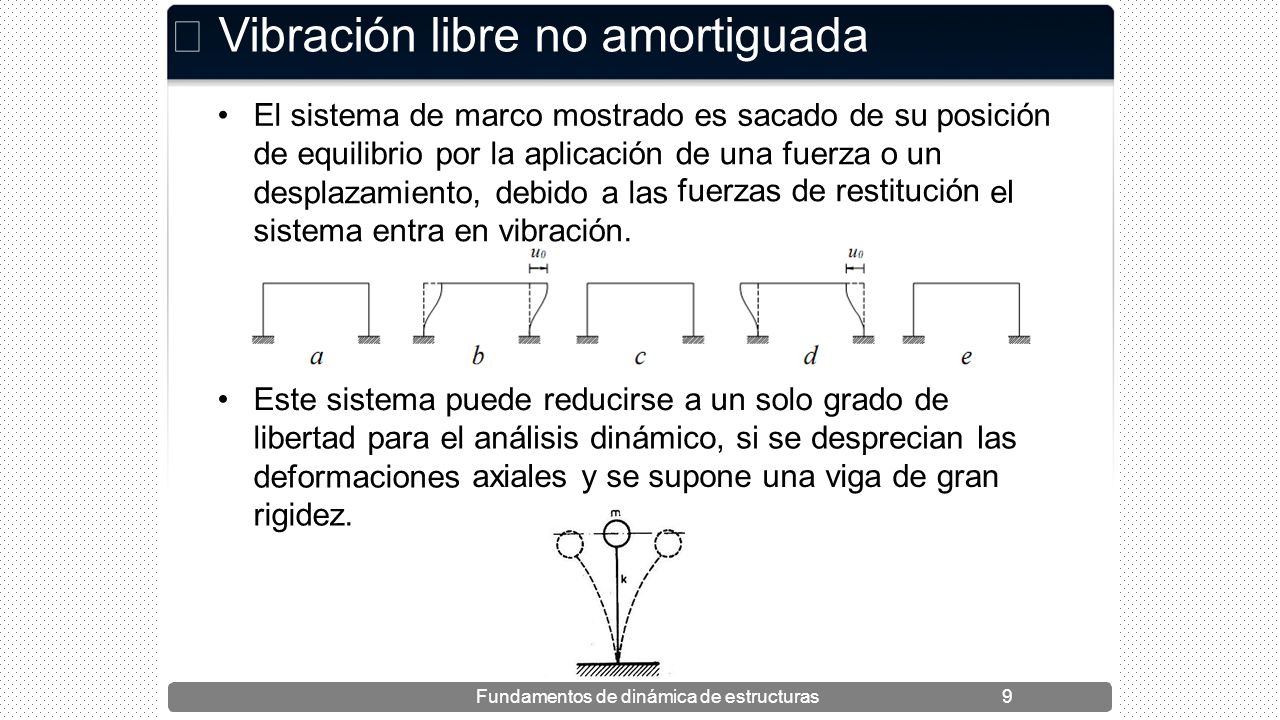 Vibración libre no amortiguada

• El sistema de marco mostrado es sacado de su posición de equilibrio por la aplicación de una fuerza o un desplazamiento, debido a las fuerzas de restitución el sistema entra en vibración.

$u_0$ $u_0$

a b c d e

• Este sistema puede reducirse a un solo grado de libertad para el análisis dinámico, si se desprecian las deformaciones axiales y se supone una viga de gran rigidez.

m

k

Fundamentos de dinámica de estructuras 9